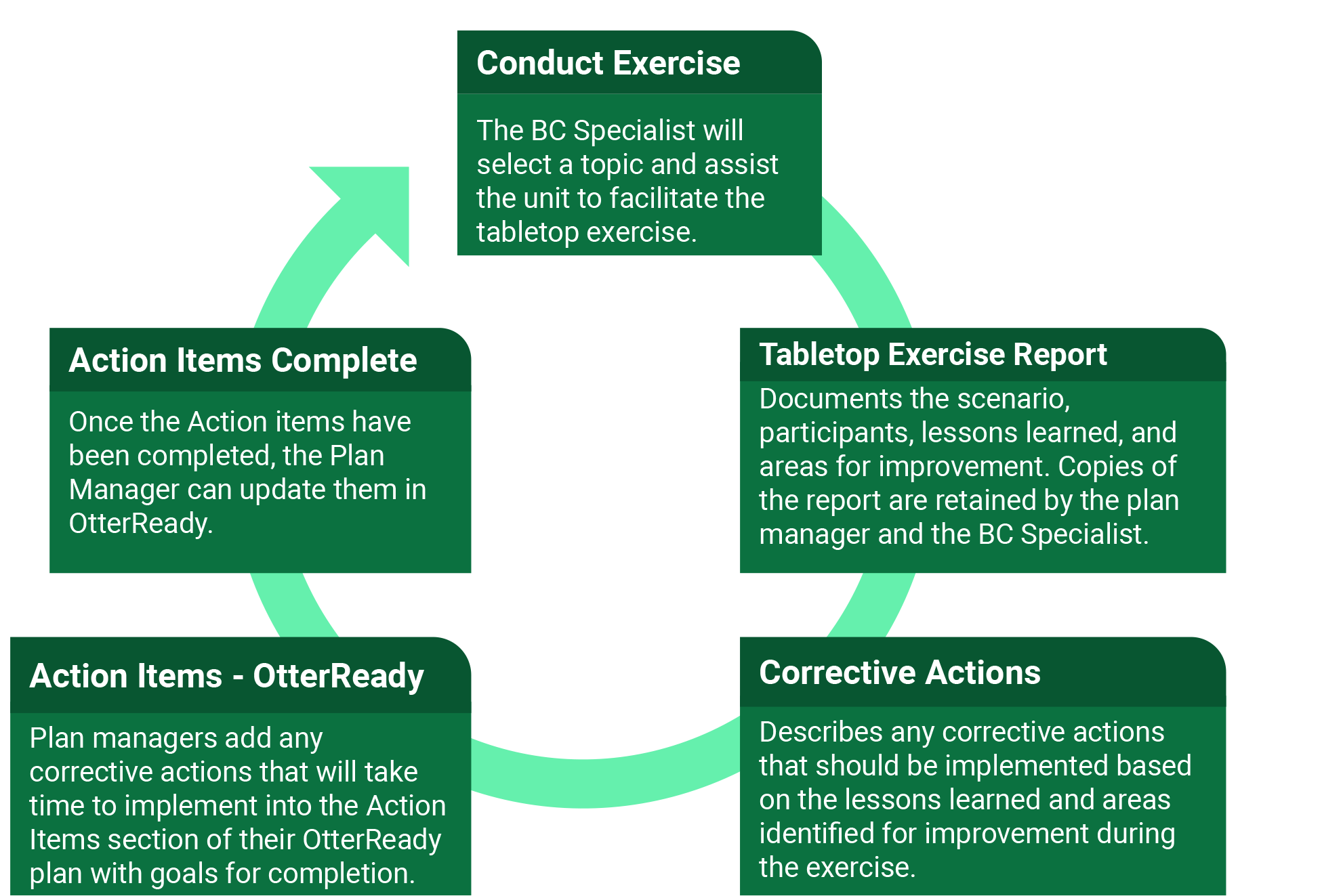 Conduct Exercise

The BC Specialist will select a topic and assist the unit to facilitate the tabletop exercise.

Tabletop Exercise Report

Documents the scenario, participants, lessons learned, and areas for improvement. Copies of the report are retained by the plan manager and the BC Specialist.

Corrective Actions

Describes any corrective actions that should be implemented based on the lessons learned and areas identified for improvement during the exercise.

Action Items - OtterReady

Plan managers add any corrective actions that will take time to implement into the Action Items section of their OtterReady plan with goals for completion.

Action Items Complete

Once the Action items have been completed, the Plan Manager can update them in OtterReady.